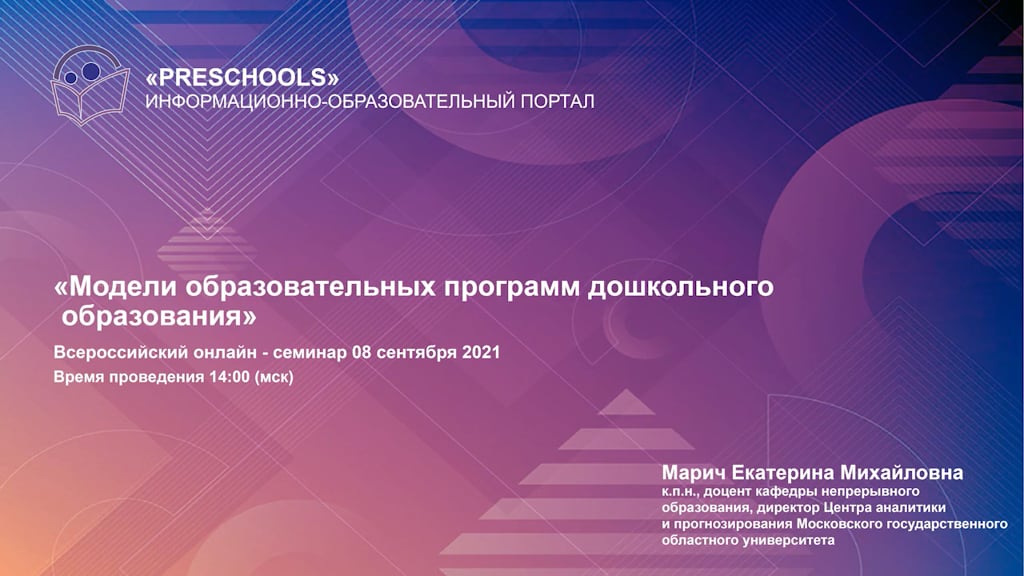 «PRESCHOOLS»
ИНФОРМАЦИОННО-ОБРАЗОВАТЕЛЬНЫЙ ПОРТАЛ

«Модели образовательных программ дошкольного образования»

Всероссийский онлайн - семинар 08 сентября 2021
Время проведения 14:00 (мск)

Марич Екатерина Михайловна
к.п.н., доцент кафедры непрерывного образования, директор Центра аналитики и прогнозирования Московского государственного областного университета